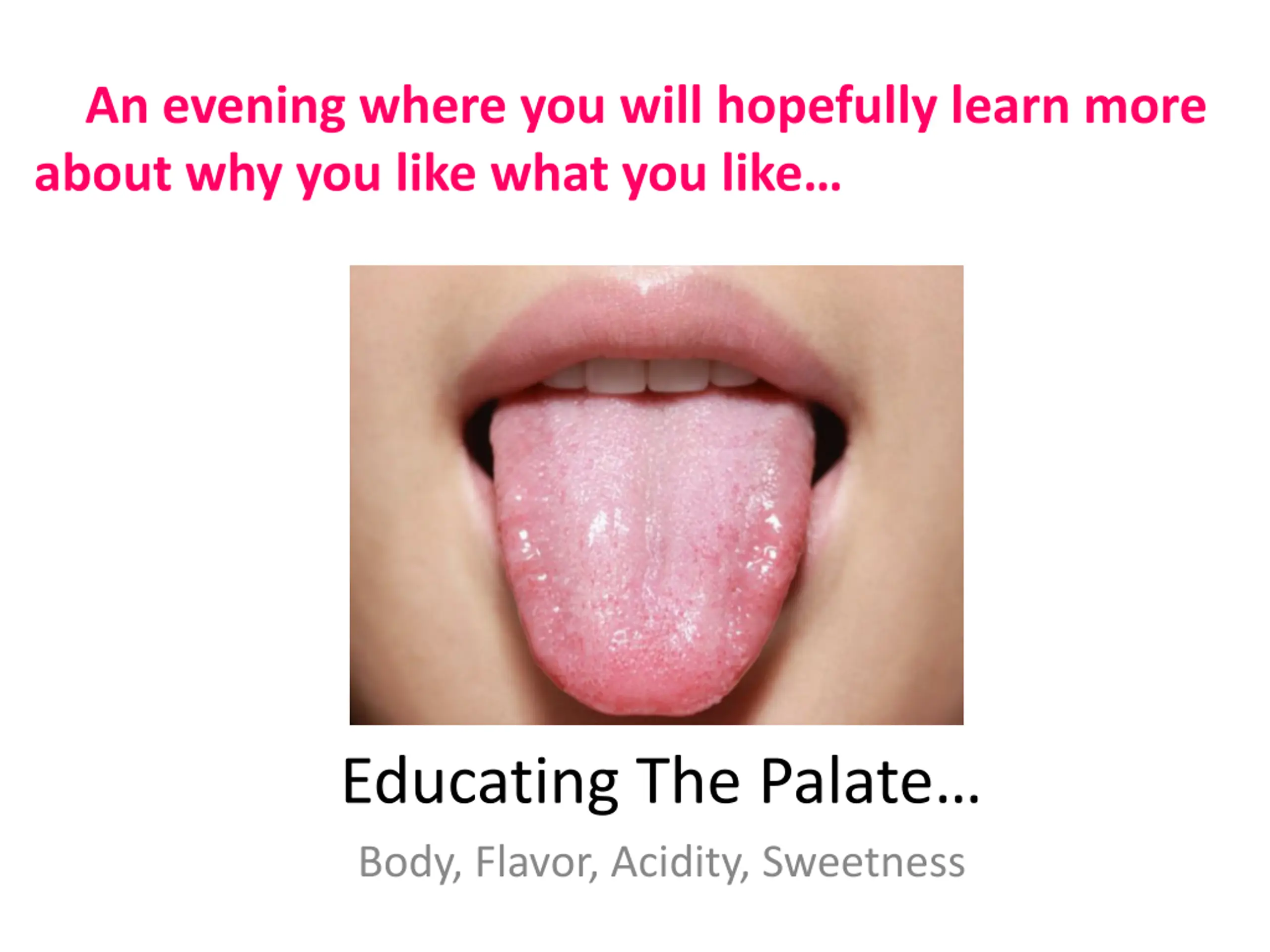 An evening where you will hopefully learn more about why you like what you like…

Educating The Palate…

Body, Flavor, Acidity, Sweetness